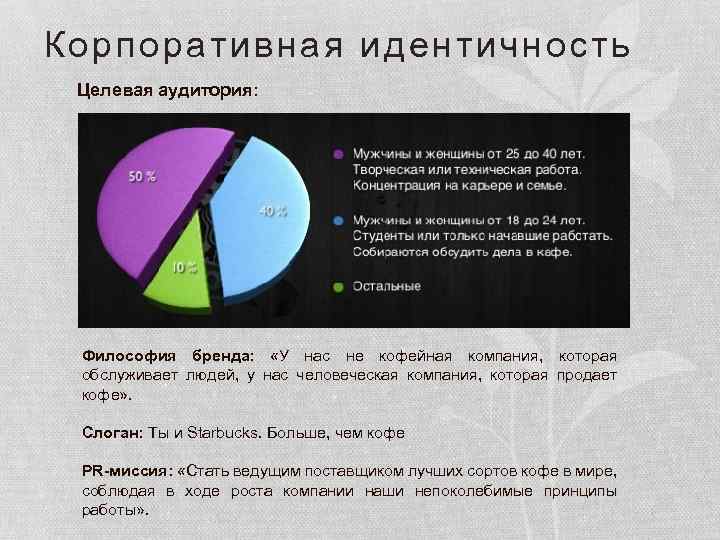 Корпоративная идентичность

Целевая аудитория:

50 %

40 %

10 %

Мужчины и женщины от 25 до 40 лет. Творческая или техническая работа. Концентрация на карьере и семье.

Мужчины и женщины от 18 до 24 лет. Студенты или только начавшие работать. Собираются обсудить дела в кафе.

Остальные

Философия бренда: «У нас не кофейная компания, которая обслуживает людей, у нас человеческая компания, которая продает кофе».

Слоган: Ты и Starbucks. Больше, чем кофе

PR-миссия: «Стать ведущим поставщиком лучших сортов кофе в мире, соблюдая в ходе роста компании наши непоколебимые принципы работы».